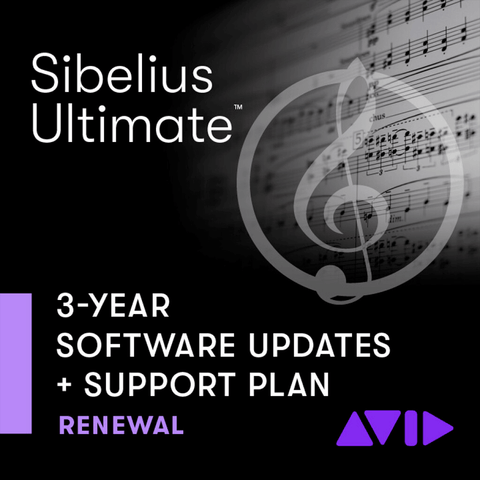 Sibelius Ultimate™

3-YEAR
SOFTWARE UPDATES
+ SUPPORT PLAN

RENEWAL

AVID